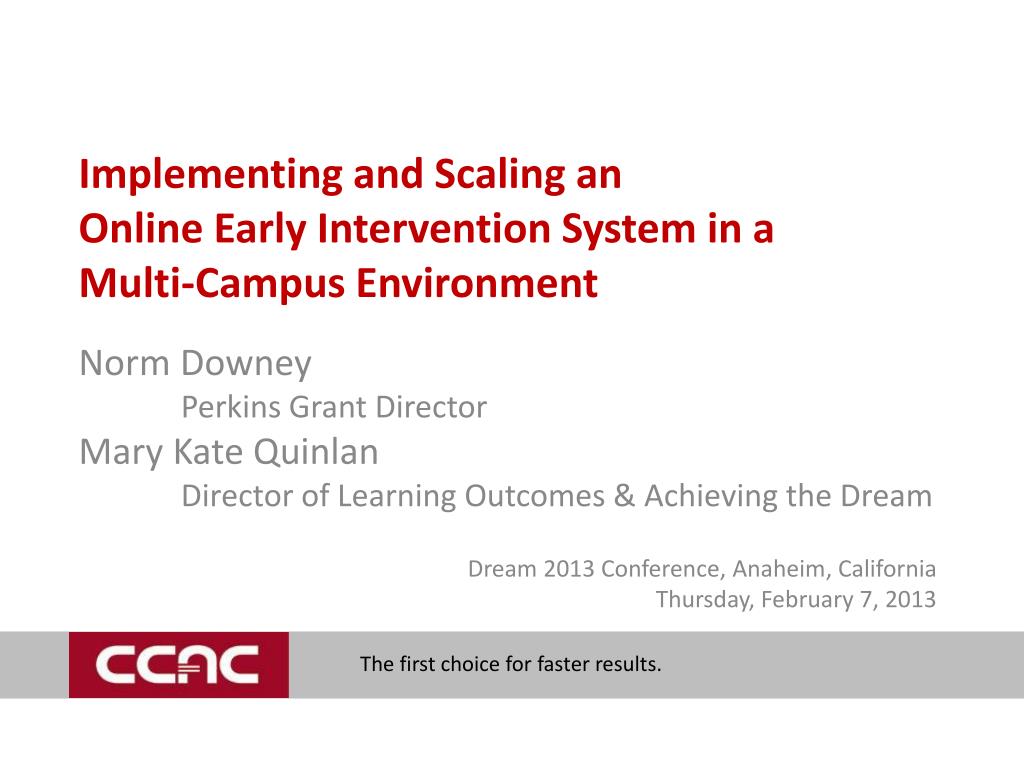 Implementing and Scaling an
Online Early Intervention System in a
Multi-Campus Environment

Norm Downey
Perkins Grant Director
Mary Kate Quinlan
Director of Learning Outcomes & Achieving the Dream

Dream 2013 Conference, Anaheim, California
Thursday, February 7, 2013

CCAC

The first choice for faster results.